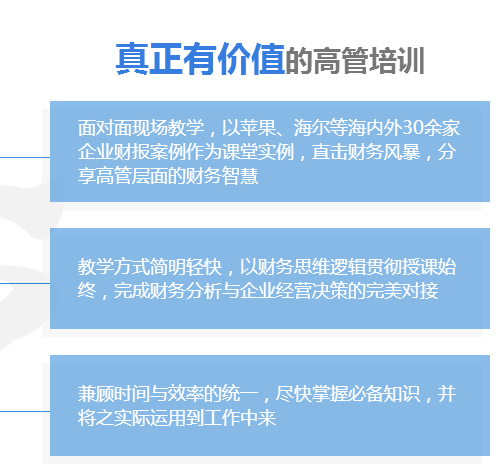 真正有价值的高管培训

面对面现场教学，以苹果、海尔等海内外30余家企业财报案例作为课堂实例，直击财务风暴，分享高管层面的财务智慧

教学方式简明轻快，以财务思维逻辑贯彻授课始终，完成财务分析与企业经营决策的完美对接

兼顾时间与效率的统一，尽快掌握必备知识，并将之实际运用到工作中来